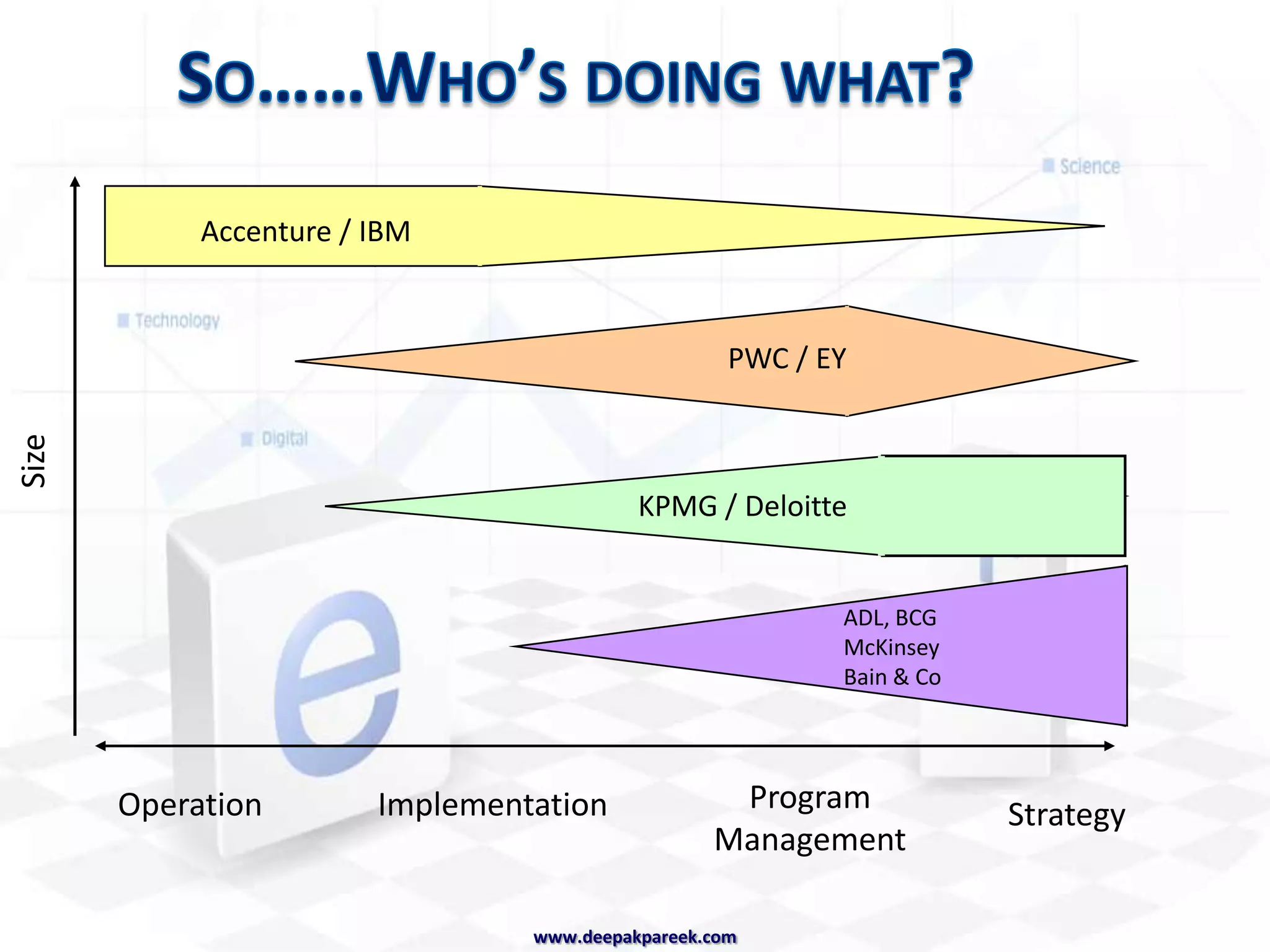 SO……WHO'S DOING WHAT?

Science

Technology

Digital

Size

Accenture / IBM

PWC / EY

KPMG / Deloitte

ADL, BCG
McKinsey
Bain & Co

Operation

Implementation

Program Management

Strategy

www.deepakpareek.com